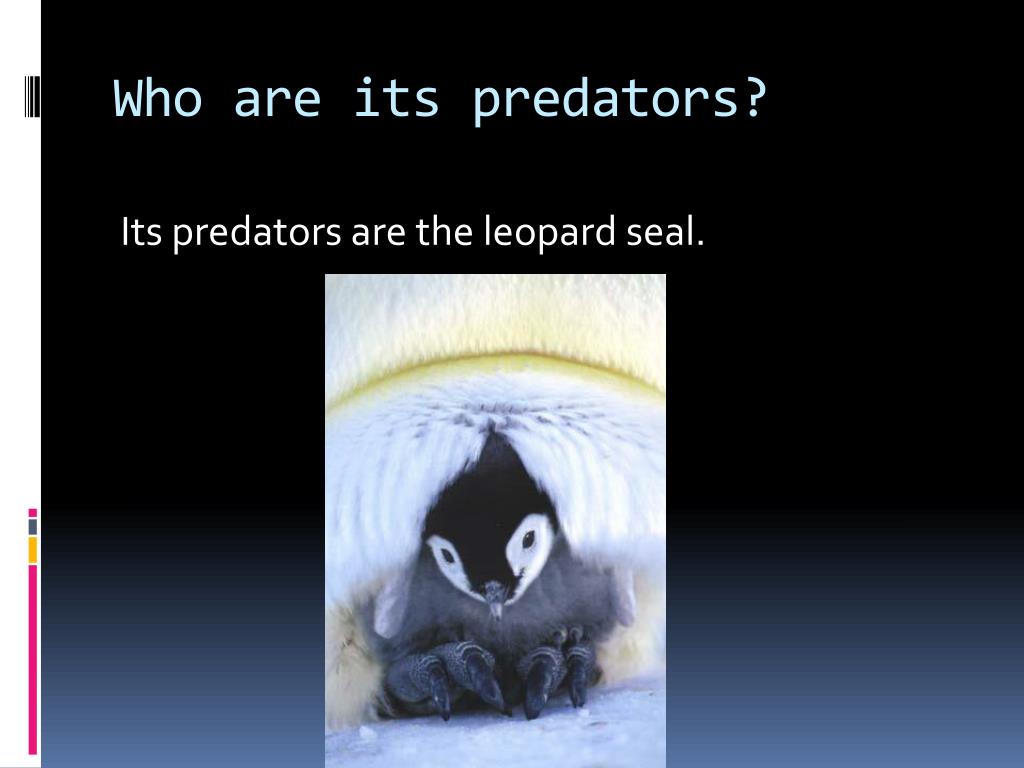 Who are its predators?

Its predators are the leopard seal.